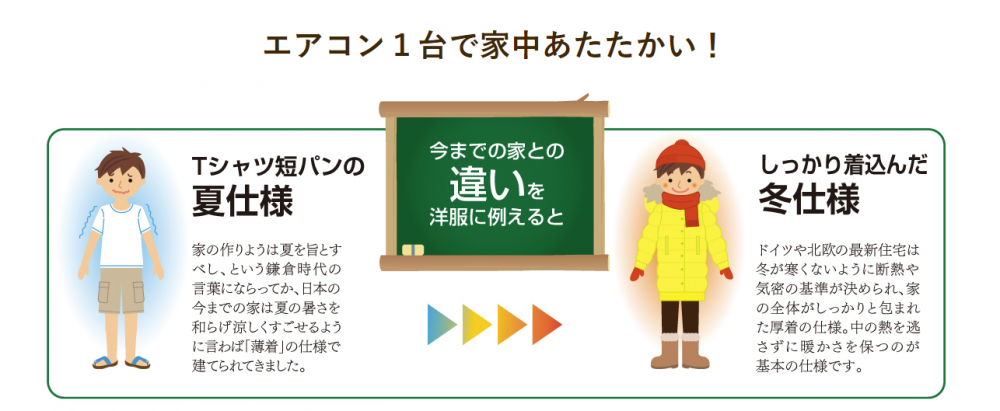 エアコン１台で家中あたたかい！

Tシャツ短パンの
夏仕様

家の作りようは夏を旨とすべし、という鎌倉時代の言葉にならってか、日本の今までの家は夏の暑さを和らげ涼しくすごせるように言わば「薄着」の仕様で建てられてきました。

今までの家との
違いを
洋服に例えると

しっかり着込んだ
冬仕様

ドイツや北欧の最新住宅は冬が寒くないように断熱や気密の基準が決められ、家の全体がしっかりと包まれた厚着の仕様。中の熱を逃さずに暖かさを保つのが基本の仕様です。